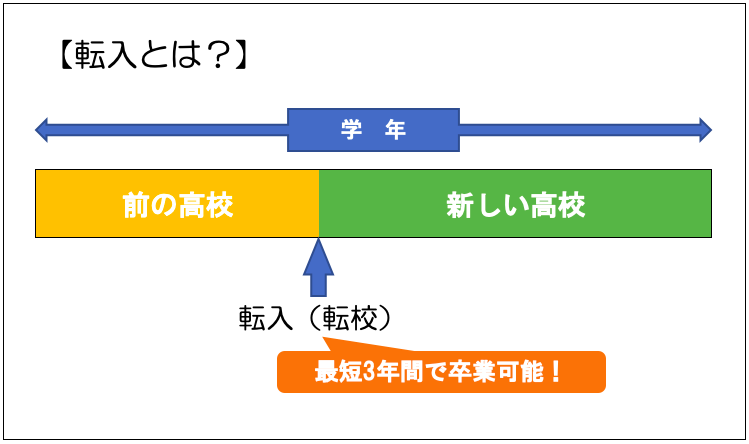 【転入とは？】

学　年

前の高校

新しい高校

転入（転校）

最短3年間で卒業可能！